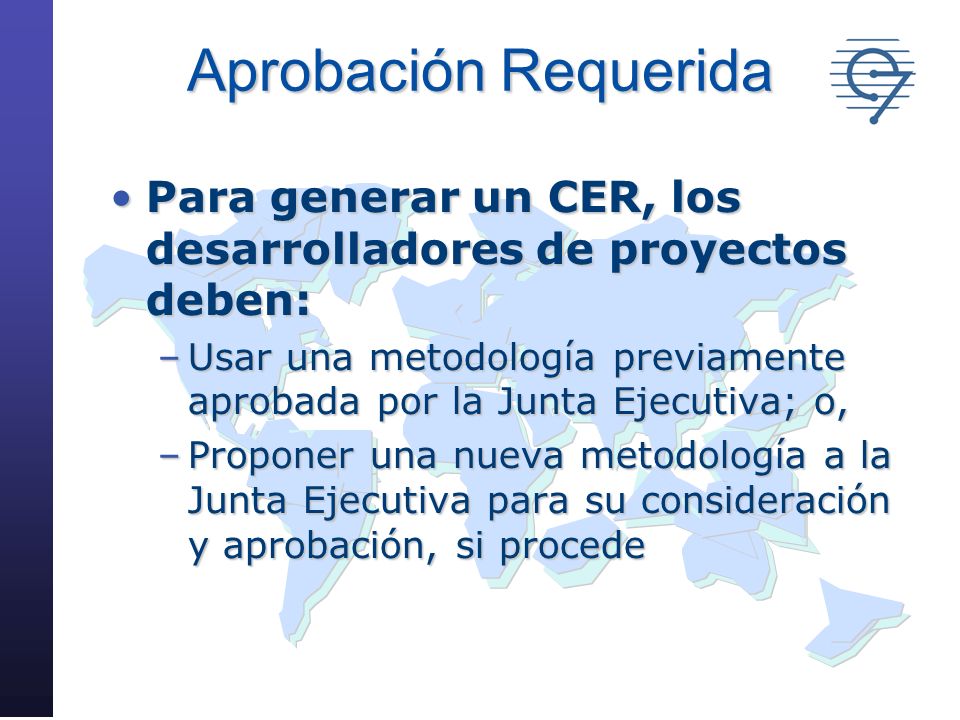 Aprobación Requerida

• Para generar un CER, los desarrolladores de proyectos deben:

– Usar una metodología previamente aprobada por la Junta Ejecutiva; o,

– Proponer una nueva metodología a la Junta Ejecutiva para su consideración y aprobación, si procede